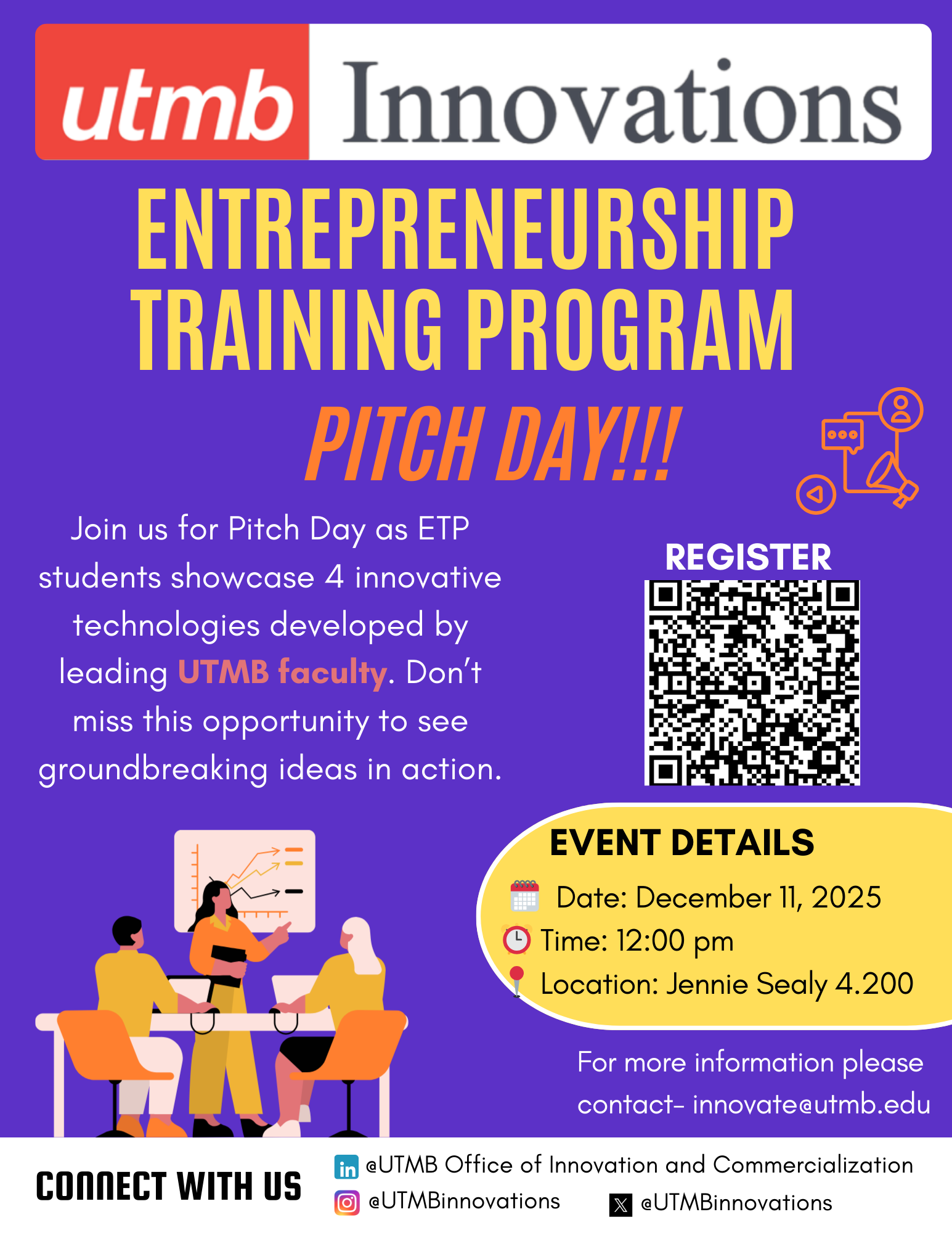 utmb Innovations

ENTREPRENEURSHIP TRAINING PROGRAM

PITCH DAY!!!

Join us for Pitch Day as ETP students showcase 4 innovative technologies developed by leading UTMB faculty. Don't miss this opportunity to see groundbreaking ideas in action.

REGISTER

EVENT DETAILS

Date: December 11, 2025

Time: 12:00 pm

Location: Jennie Sealy 4.200

For more information please contact- innovate@utmb.edu

CONNECT WITH US

@UTMB Office of Innovation and Commercialization

@UTMBinnovations

@UTMBinnovations